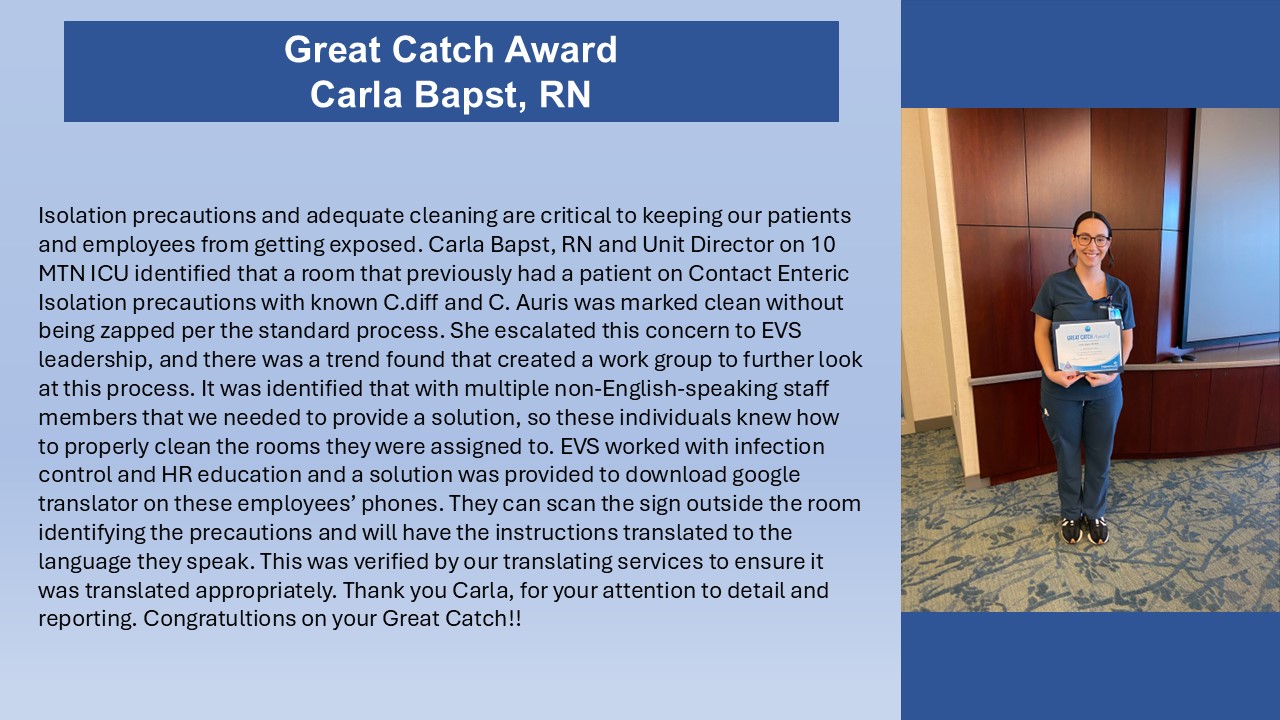 Great Catch Award
Carla Bapst, RN

Isolation precautions and adequate cleaning are critical to keeping our patients and employees from getting exposed. Carla Bapst, RN and Unit Director on 10 MTN ICU identified that a room that previously had a patient on Contact Enteric Isolation precautions with known C.diff and C. Auris was marked clean without being zapped per the standard process. She escalated this concern to EVS leadership, and there was a trend found that created a work group to further look at this process. It was identified that with multiple non-English-speaking staff members that we needed to provide a solution, so these individuals knew how to properly clean the rooms they were assigned to. EVS worked with infection control and HR education and a solution was provided to download google translator on these employees' phones. They can scan the sign outside the room identifying the precautions and will have the instructions translated to the language they speak. This was verified by our translating services to ensure it was translated appropriately. Thank you Carla, for your attention to detail and reporting. Congratultions on your Great Catch!!

GREAT CATCH Award